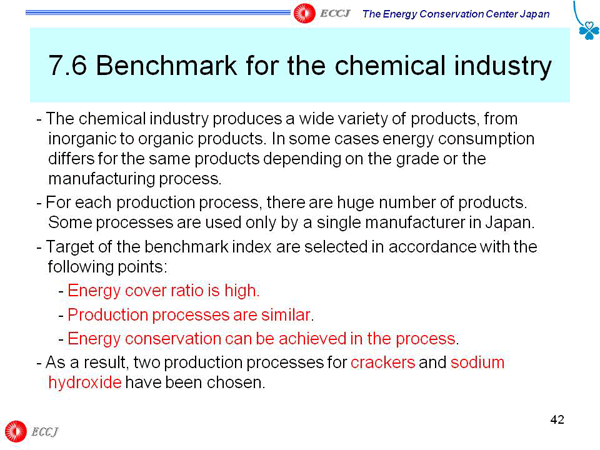 ECCJ The Energy Conservation Center Japan

7.6 Benchmark for the chemical industry

- The chemical industry produces a wide variety of products, from inorganic to organic products. In some cases energy consumption differs for the same products depending on the grade or the manufacturing process.

- For each production process, there are huge number of products. Some processes are used only by a single manufacturer in Japan.

- Target of the benchmark index are selected in accordance with the following points:

- Energy cover ratio is high.

- Production processes are similar.

- Energy conservation can be achieved in the process.

- As a result, two production processes for crackers and sodium hydroxide have been chosen.

42

ECCJ